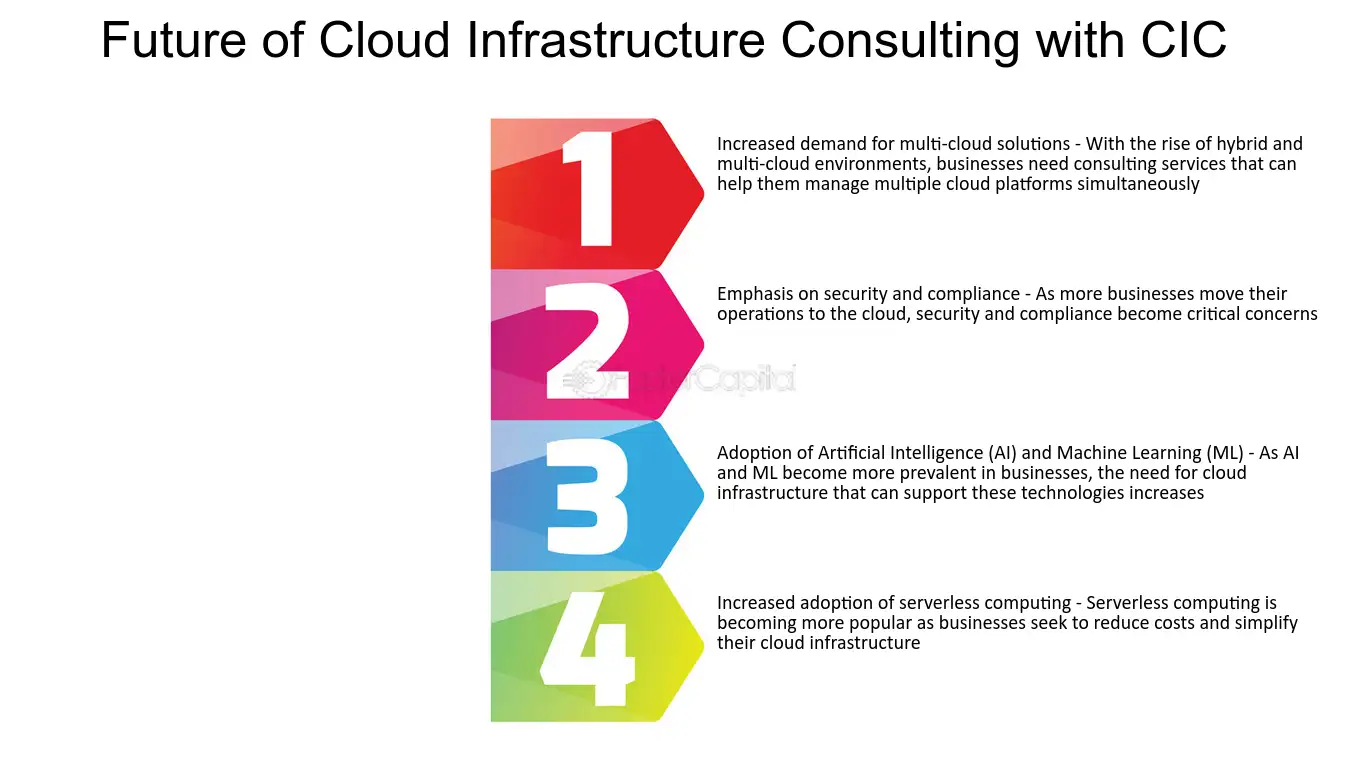 Future of Cloud Infrastructure Consulting with CIC

1

Increased demand for multi-cloud solutions - With the rise of hybrid and multi-cloud environments, businesses need consulting services that can help them manage multiple cloud platforms simultaneously

2

Emphasis on security and compliance - As more businesses move their operations to the cloud, security and compliance become critical concerns

FasterCapital

3

Adoption of Artificial Intelligence (AI) and Machine Learning (ML) - As AI and ML become more prevalent in businesses, the need for cloud infrastructure that can support these technologies increases

4

Increased adoption of serverless computing - Serverless computing is becoming more popular as businesses seek to reduce costs and simplify their cloud infrastructure